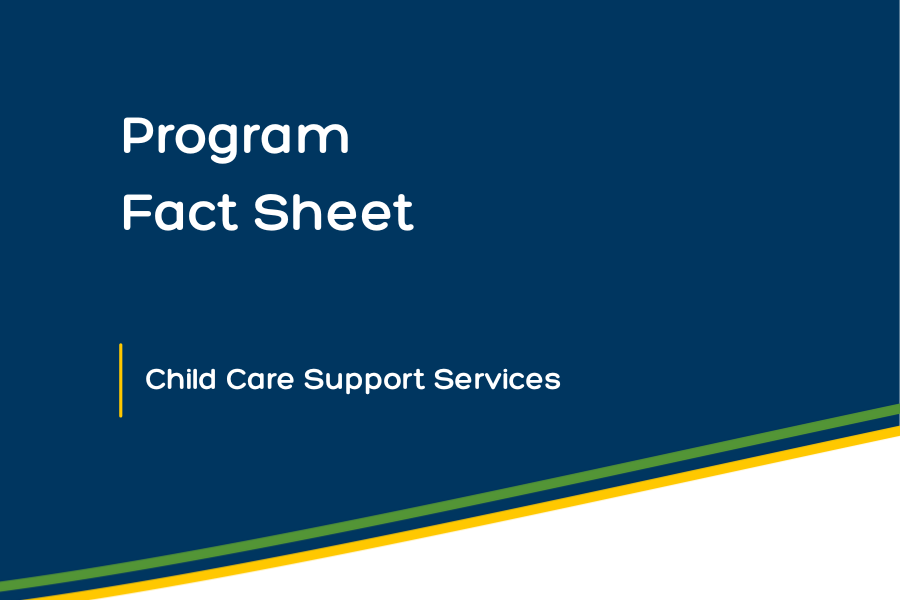 Program
Fact Sheet

Child Care Support Services